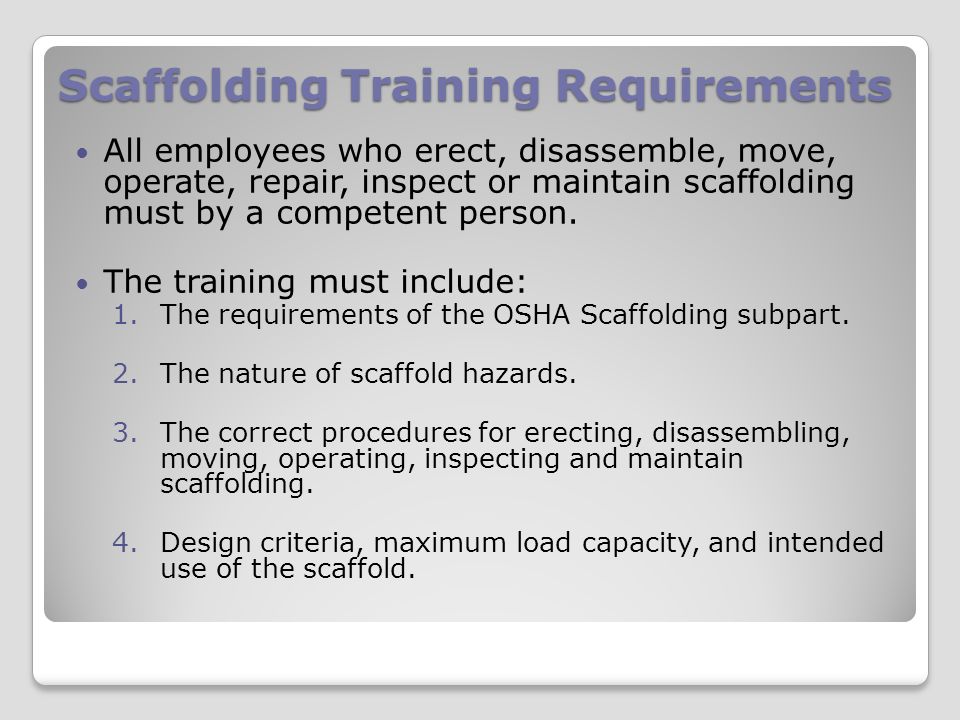 Scaffolding Training Requirements

• All employees who erect, disassemble, move, operate, repair, inspect or maintain scaffolding must by a competent person.

• The training must include:
1. The requirements of the OSHA Scaffolding subpart.

2. The nature of scaffold hazards.

3. The correct procedures for erecting, disassembling, moving, operating, inspecting and maintain scaffolding.

4. Design criteria, maximum load capacity, and intended use of the scaffold.